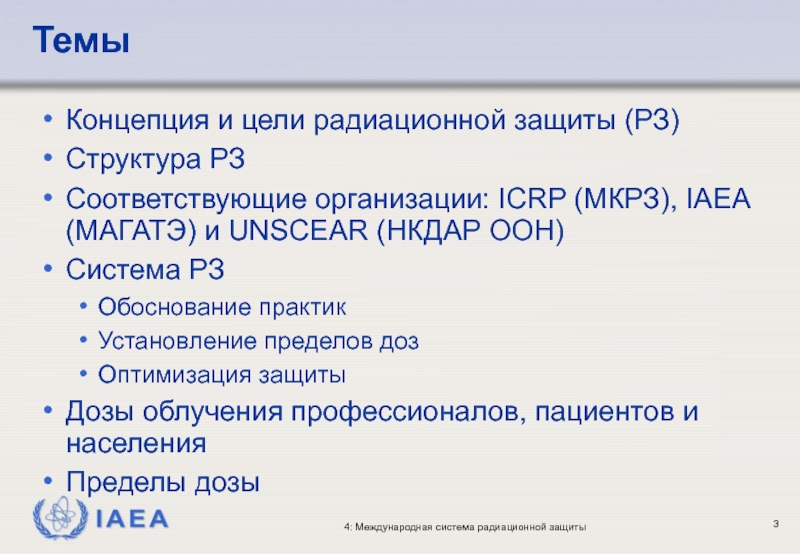 Темы

• Концепция и цели радиационной защиты (РЗ)
• Структура РЗ
• Соответствующие организации: ICRP (МКРЗ), IAEA (МАГАТЭ) и UNSCEAR (НКДАР ООН)
• Система РЗ
  • Обоснование практик
  • Установление пределов доз
  • Оптимизация защиты
• Дозы облучения профессионалов, пациентов и населения
• Пределы дозы

IAEA

4: Международная система радиационной защиты

3